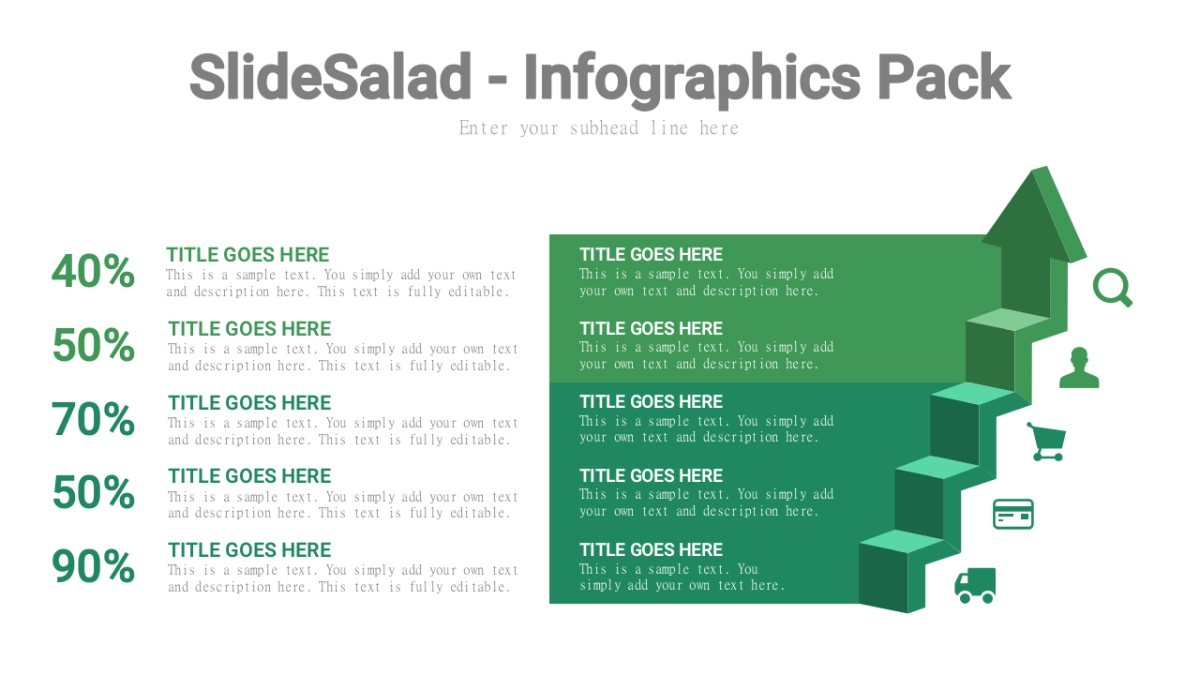 SlideSalad - Infographics Pack

Enter your subhead line here

40%
TITLE GOES HERE
This is a sample text. You simply add your own text and description here. This text is fully editable.

50%
TITLE GOES HERE
This is a sample text. You simply add your own text and description here. This text is fully editable.

70%
TITLE GOES HERE
This is a sample text. You simply add your own text and description here. This text is fully editable.

50%
TITLE GOES HERE
This is a sample text. You simply add your own text and description here. This text is fully editable.

90%
TITLE GOES HERE
This is a sample text. You simply add your own text and description here. This text is fully editable.

TITLE GOES HERE
This is a sample text. You simply add your own text and description here.

TITLE GOES HERE
This is a sample text. You simply add your own text and description here.

TITLE GOES HERE
This is a sample text. You simply add your own text and description here.

TITLE GOES HERE
This is a sample text. You simply add your own text and description here.

TITLE GOES HERE
This is a sample text. You simply add your own text here.